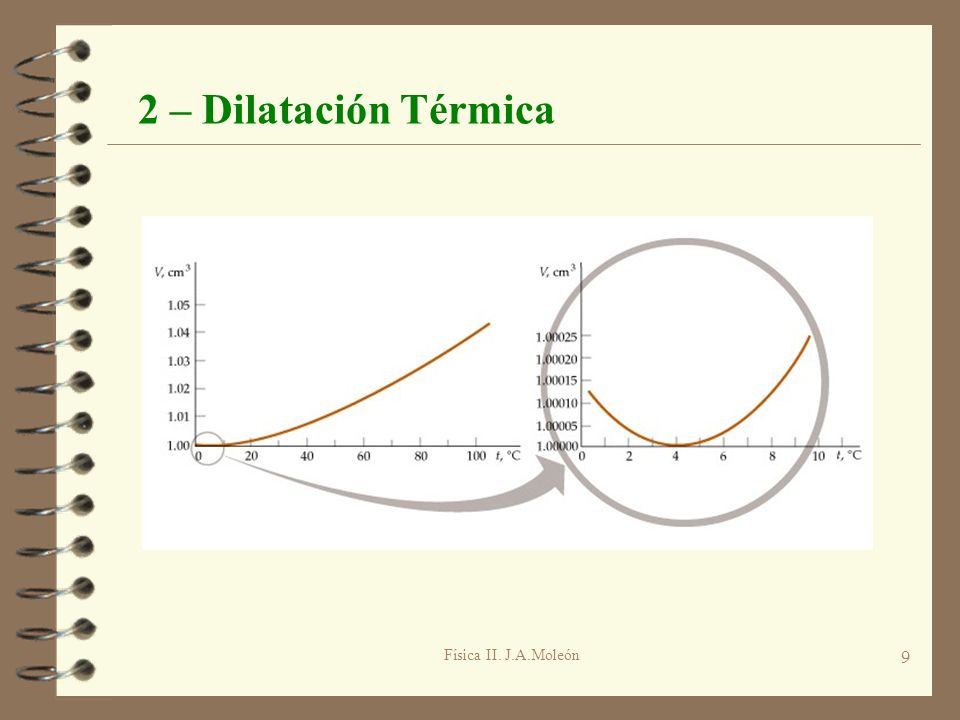 2 – Dilatación Térmica

$V$, cm$^3$

1.05
1.04
1.03
1.02
1.01
1.00

0 20 40 60 80 100 $t$, °C

$V$, cm$^3$

1.00025
1.00020
1.00015
1.00010
1.00005
1.00000

0 2 4 6 8 10 $t$, °C

Física II. J.A.Moleón

9